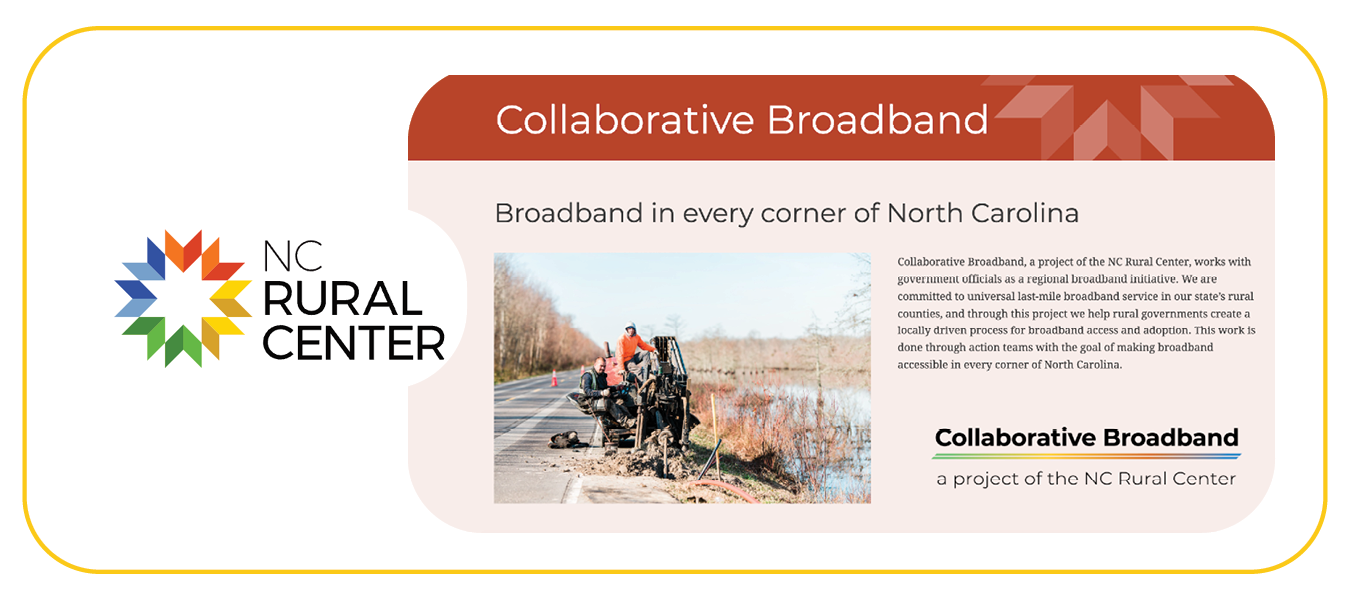 NC RURAL CENTER

Collaborative Broadband

Broadband in every corner of North Carolina

Collaborative Broadband, a project of the NC Rural Center, works with government officials as a regional broadband initiative. We are committed to universal last-mile broadband service in our state's rural counties, and through this project we help rural governments create a locally driven process for broadband access and adoption. This work is done through action teams with the goal of making broadband accessible in every corner of North Carolina.

Collaborative Broadband
a project of the NC Rural Center